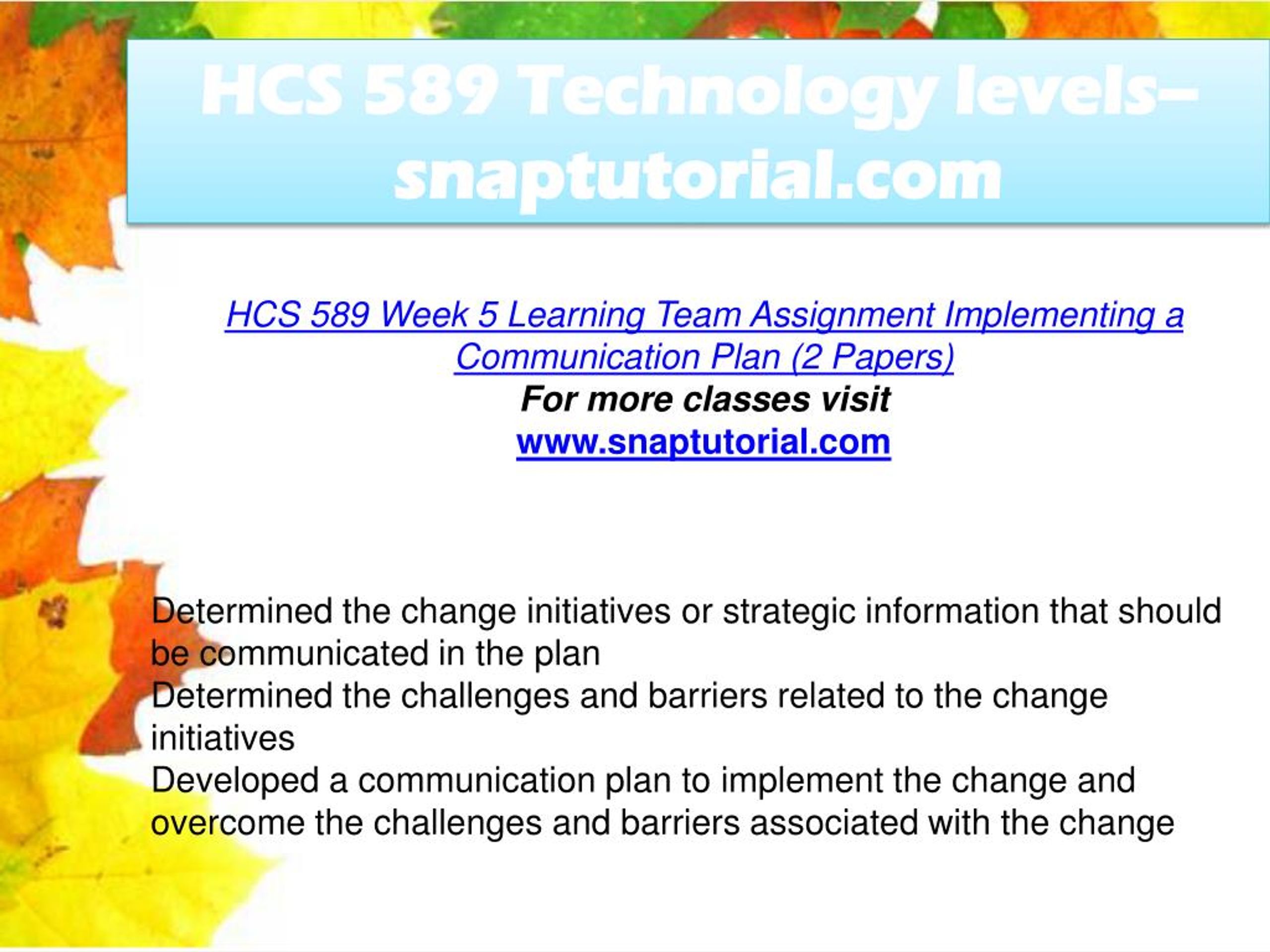 HCS 589 Technology levels–snaptutorial.com

HCS 589 Week 5 Learning Team Assignment Implementing a Communication Plan (2 Papers)
For more classes visit
www.snaptutorial.com

Determined the change initiatives or strategic information that should be communicated in the plan
Determined the challenges and barriers related to the change initiatives
Developed a communication plan to implement the change and overcome the challenges and barriers associated with the change